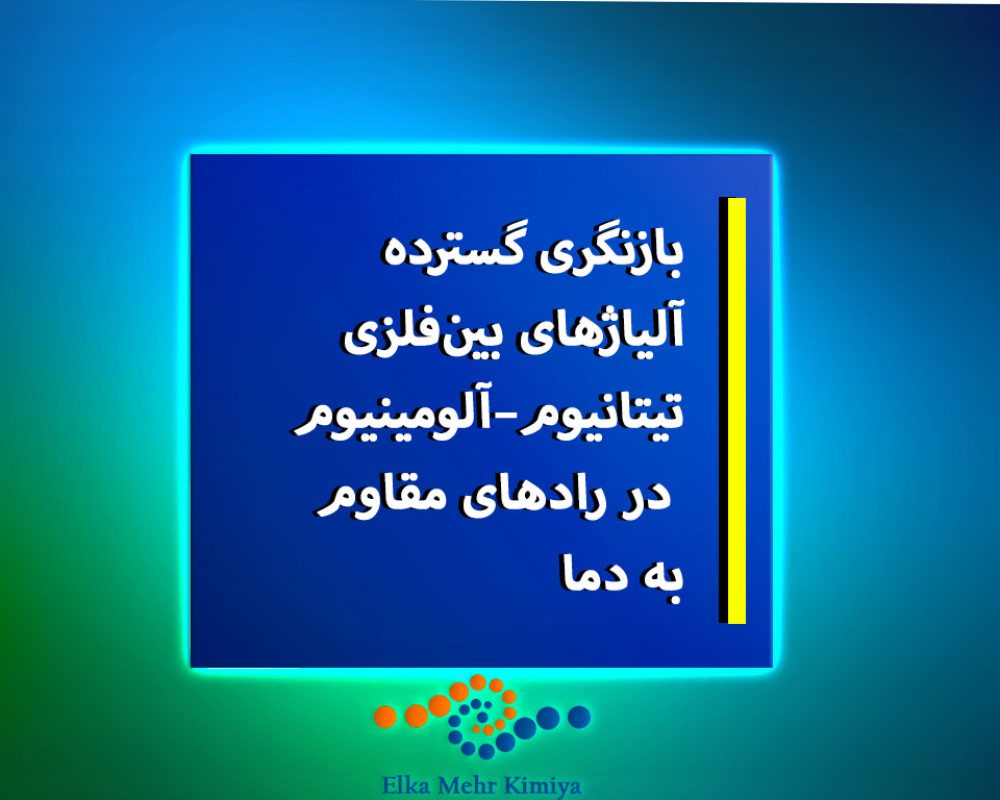 بازنگری گسترده آلیاژهای بین‌فلزی تیتانیوم-آلومینیوم در رادهای مقاوم به دما

Elka Mehr Kimiya